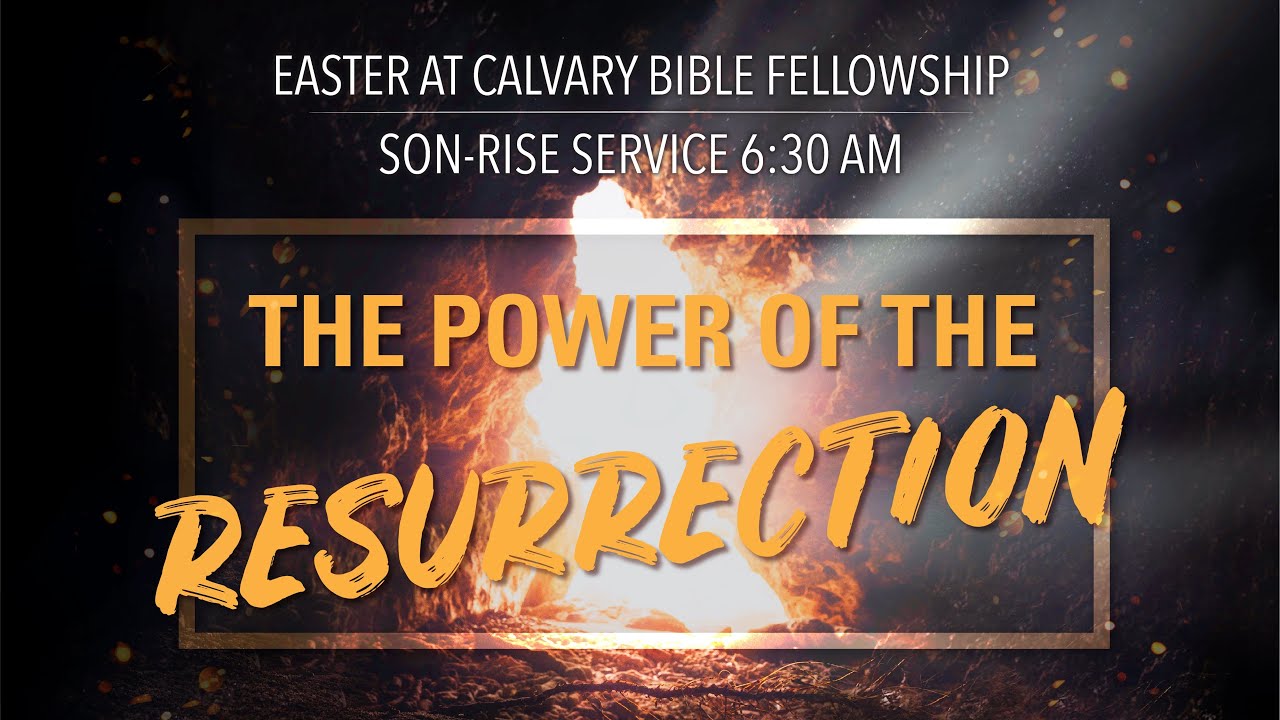 EASTER AT CALVARY BIBLE FELLOWSHIP

SON-RISE SERVICE 6:30 AM

THE POWER OF THE

RESURRECTION